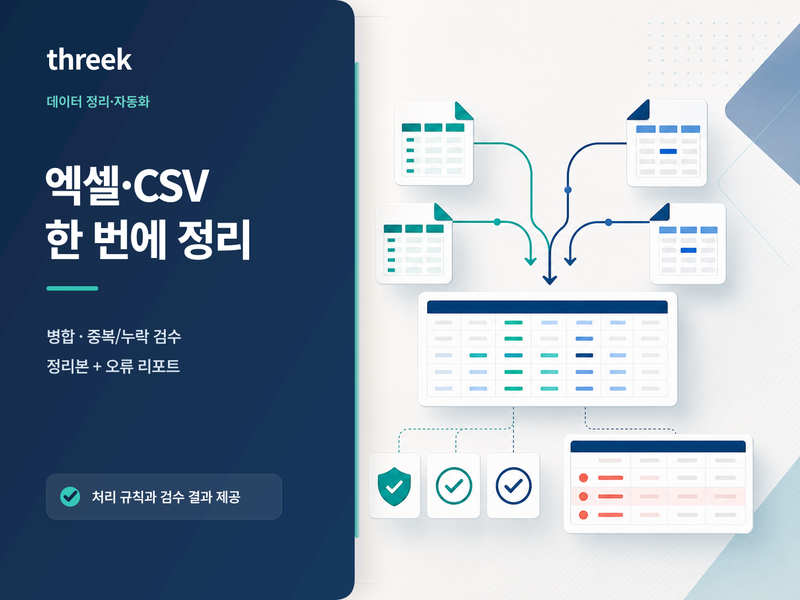 threek

데이터 정리·자동화

엑셀·CSV
한 번에 정리

병합 · 중복/누락 검수
정리본 + 오류 리포트

처리 규칙과 검수 결과 제공